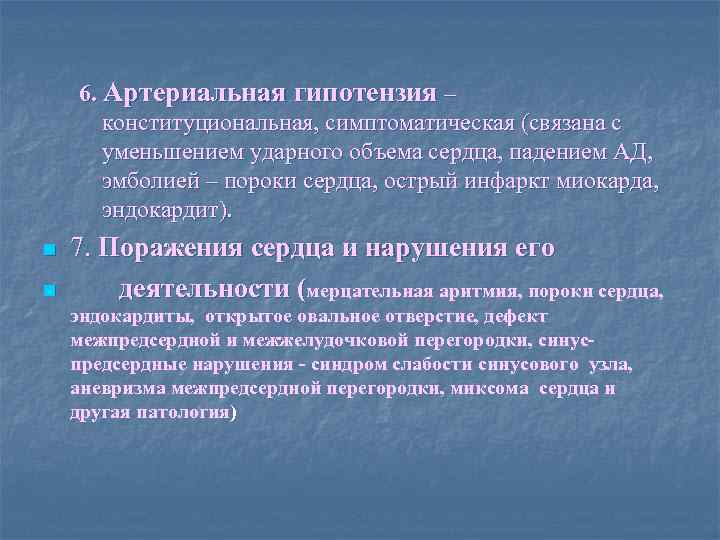 6. Артериальная гипотензия – конституциональная, симптоматическая (связана с уменьшением ударного объема сердца, падением АД, эмболией – пороки сердца, острый инфаркт миокарда, эндокардит).

7. Поражения сердца и нарушения его

деятельности (мерцательная аритмия, пороки сердца, эндокардиты, открытое овальное отверстие, дефект межпредсердной и межжелудочковой перегородки, синус-предсердные нарушения - синдром слабости синусового узла, аневризма межпредсердной перегородки, миксома сердца и другая патология)